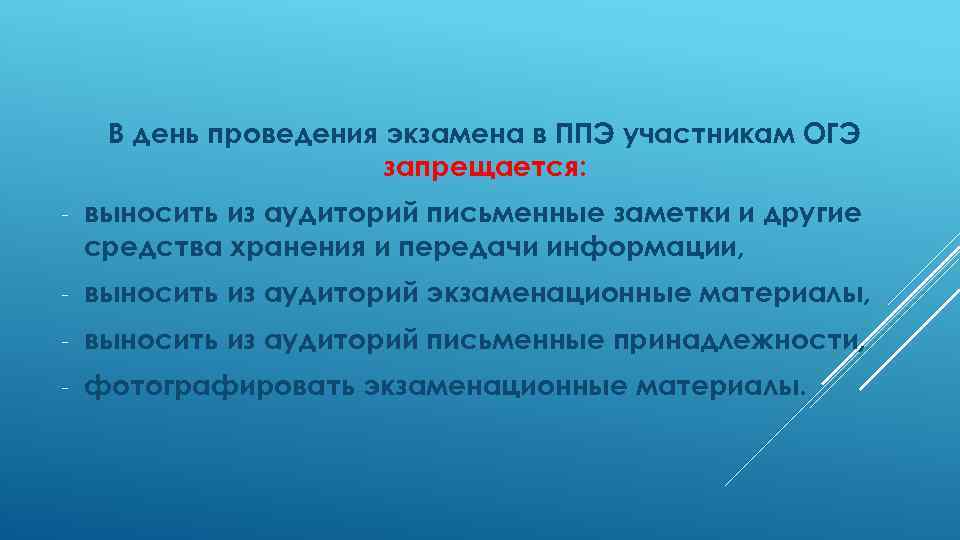 В день проведения экзамена в ППЭ участникам ОГЭ запрещается:

- выносить из аудиторий письменные заметки и другие средства хранения и передачи информации,
- выносить из аудиторий экзаменационные материалы,
- выносить из аудиторий письменные принадлежности,
- фотографировать экзаменационные материалы.